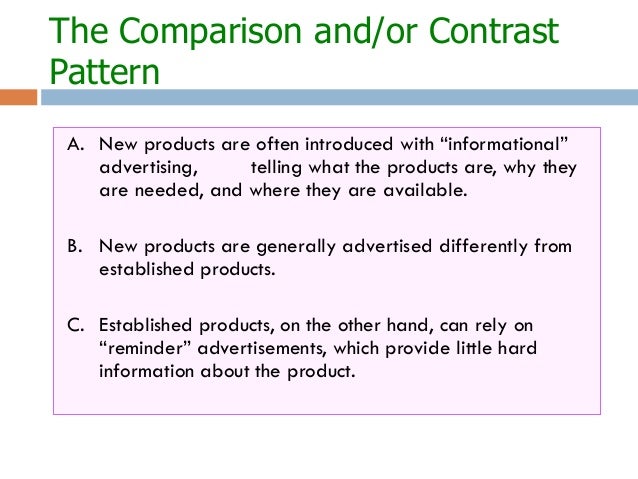 The Comparison and/or Contrast Pattern

A. New products are often introduced with “informational” advertising, telling what the products are, why they are needed, and where they are available.

B. New products are generally advertised differently from established products.

C. Established products, on the other hand, can rely on “reminder” advertisements, which provide little hard information about the product.